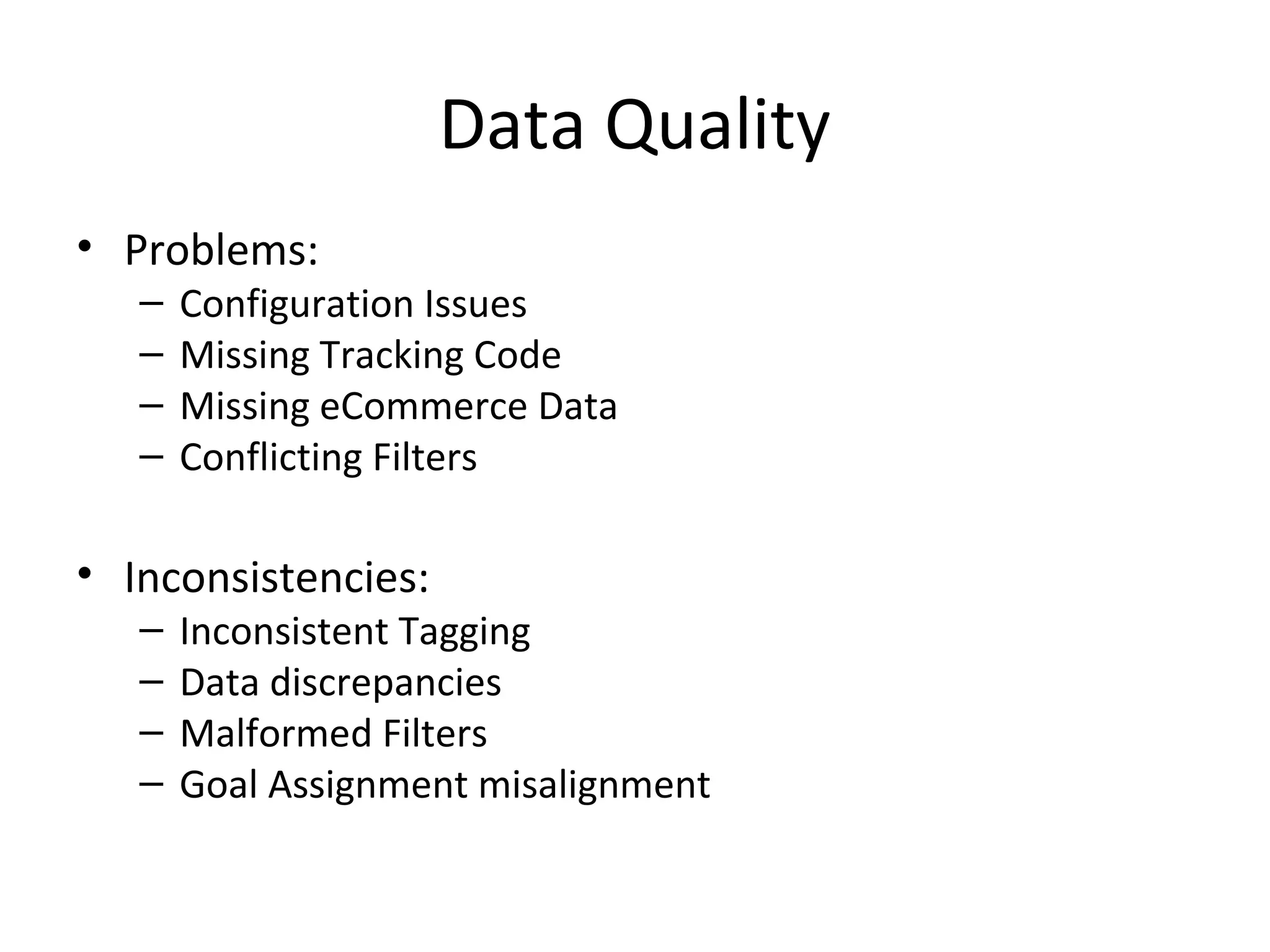 Data Quality

• Problems:
  – Configuration Issues
  – Missing Tracking Code
  – Missing eCommerce Data
  – Conflicting Filters

• Inconsistencies:
  – Inconsistent Tagging
  – Data discrepancies
  – Malformed Filters
  – Goal Assignment misalignment